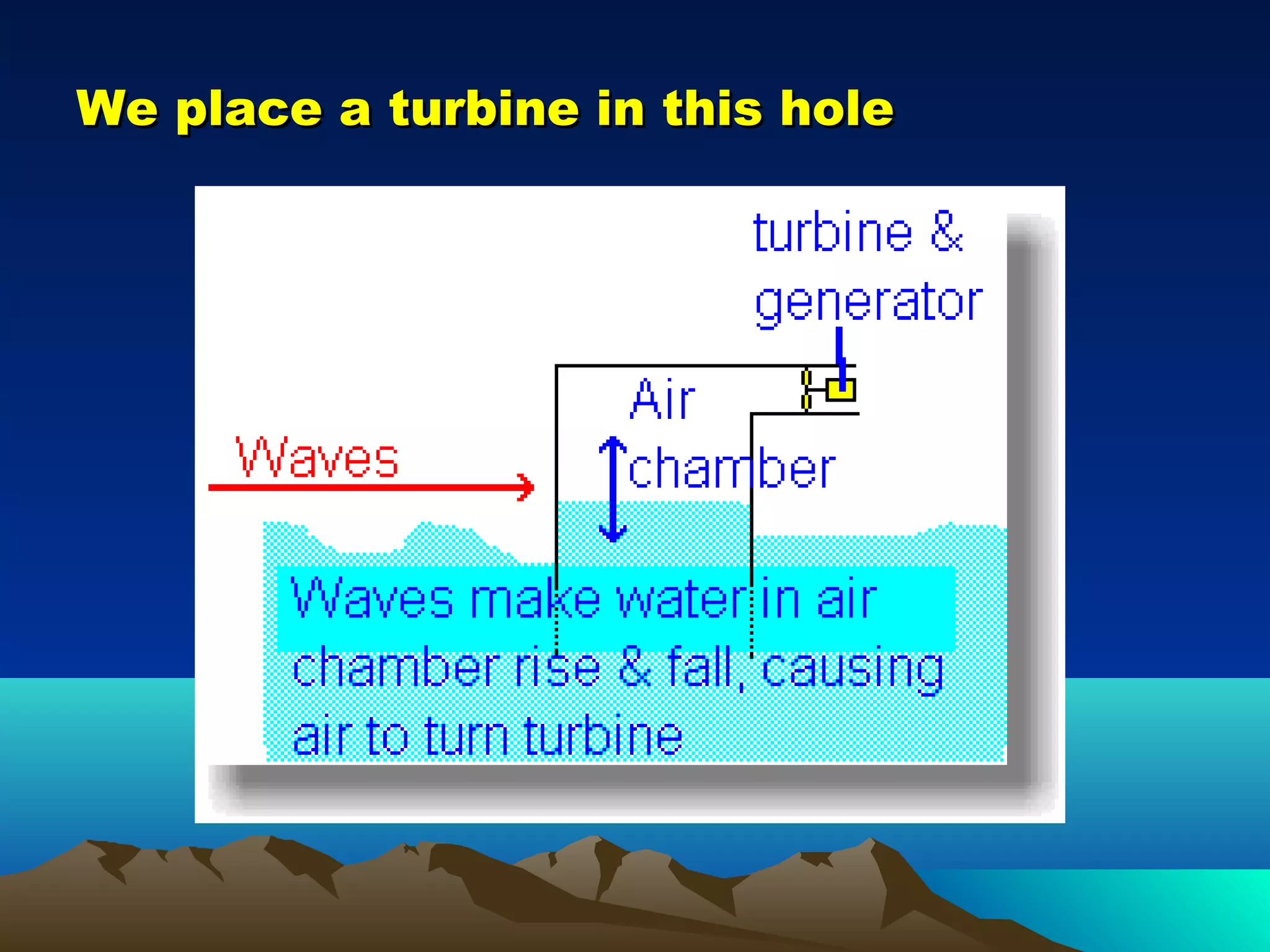 We place a turbine in this hole

turbine & generator

Air chamber

Waves

Waves make water in air chamber rise & fall, causing air to turn turbine